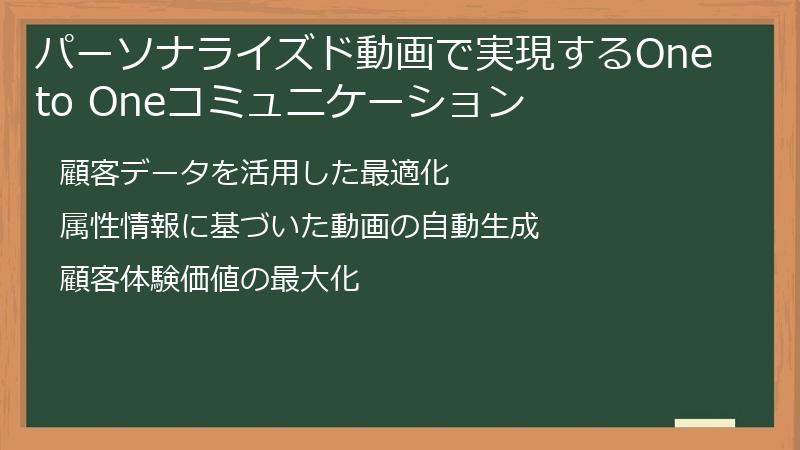 パーソナライズド動画で実現するOne to Oneコミュニケーション

顧客データを活用した最適化

属性情報に基づいた動画の自動生成

顧客体験価値の最大化